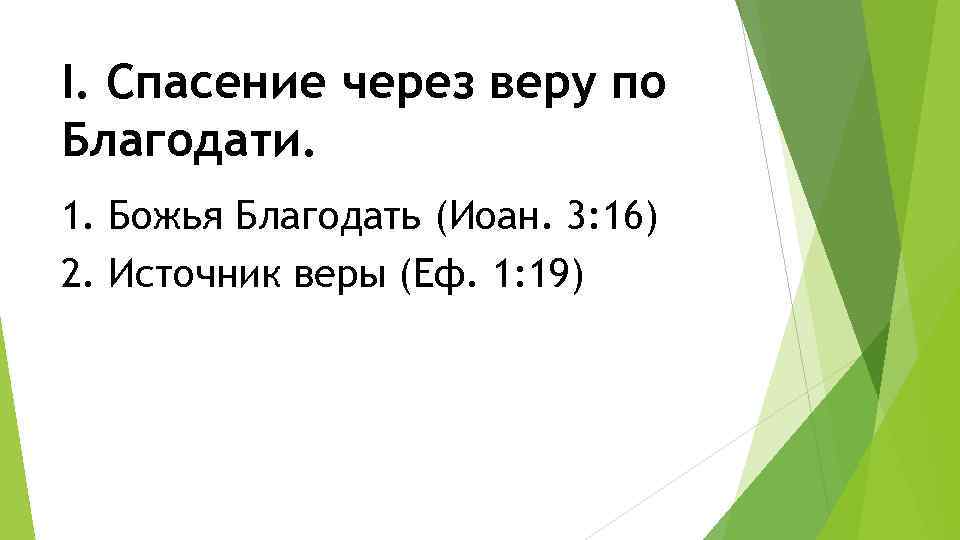 I. Спасение через веру по Благодати.

1. Божья Благодать (Иоан. 3:16)
2. Источник веры (Еф. 1:19)